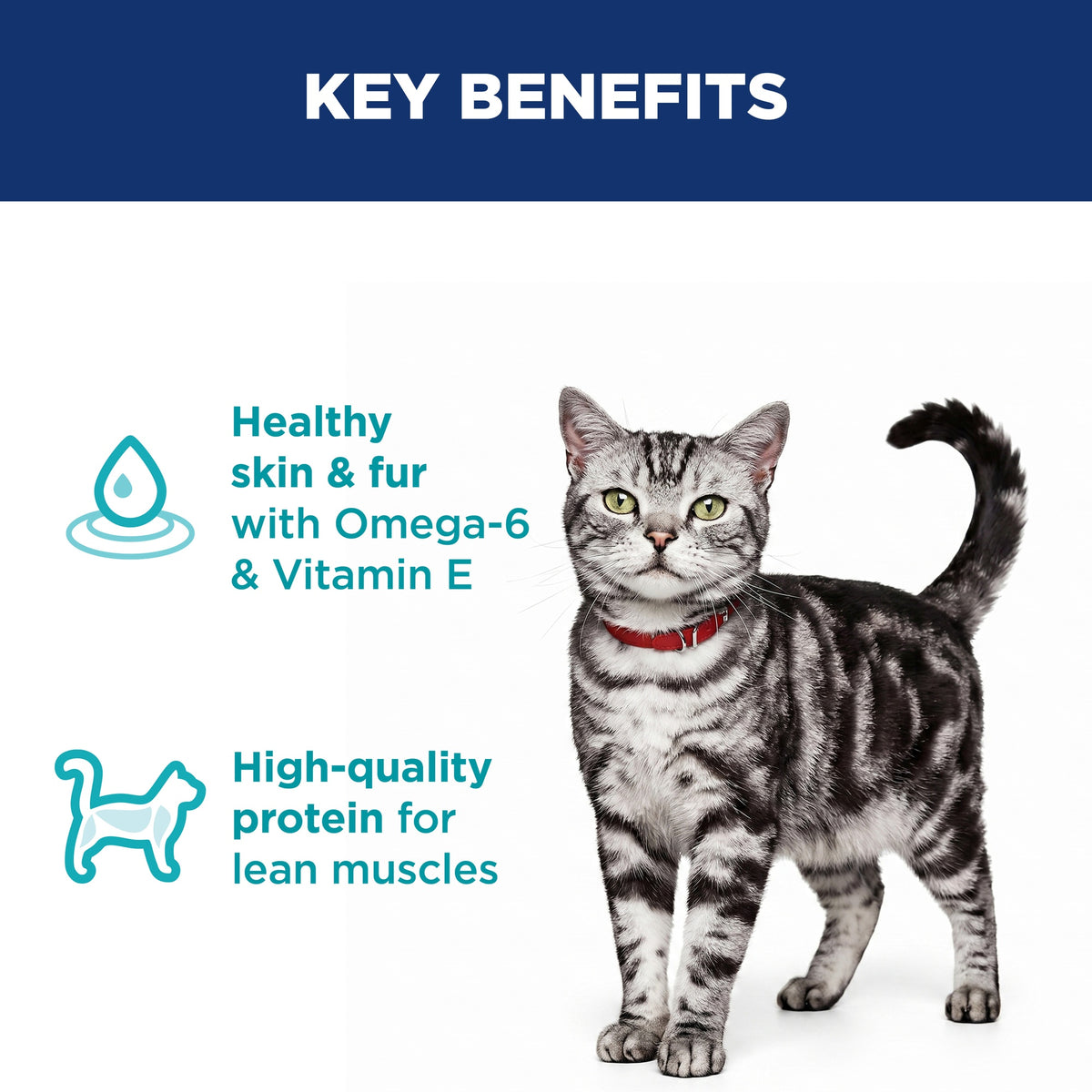 KEY BENEFITS

Healthy skin & fur with Omega-6 & Vitamin E

High-quality protein for lean muscles